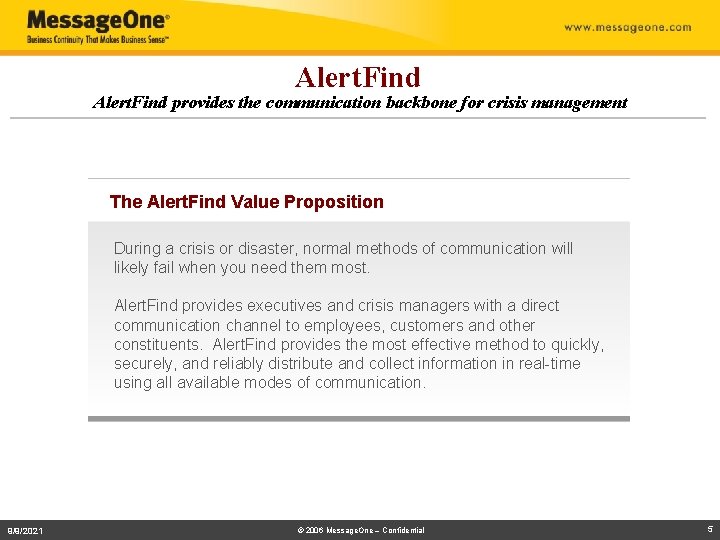 MessageOne®
Business Continuity That Makes Business Sense™

www.messageone.com

AlertFind
AlertFind provides the communication backbone for crisis management

The AlertFind Value Proposition

During a crisis or disaster, normal methods of communication will likely fail when you need them most.

AlertFind provides executives and crisis managers with a direct communication channel to employees, customers and other constituents. AlertFind provides the most effective method to quickly, securely, and reliably distribute and collect information in real-time using all available modes of communication.

9/9/2021

© 2006 MessageOne – Confidential

5